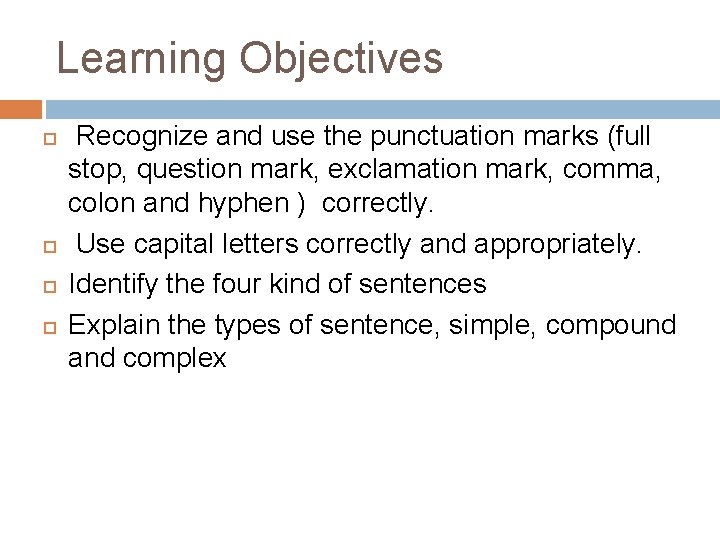 Learning Objectives

Recognize and use the punctuation marks (full stop, question mark, exclamation mark, comma, colon and hyphen ) correctly.

Use capital letters correctly and appropriately.

Identify the four kind of sentences

Explain the types of sentence, simple, compound and complex